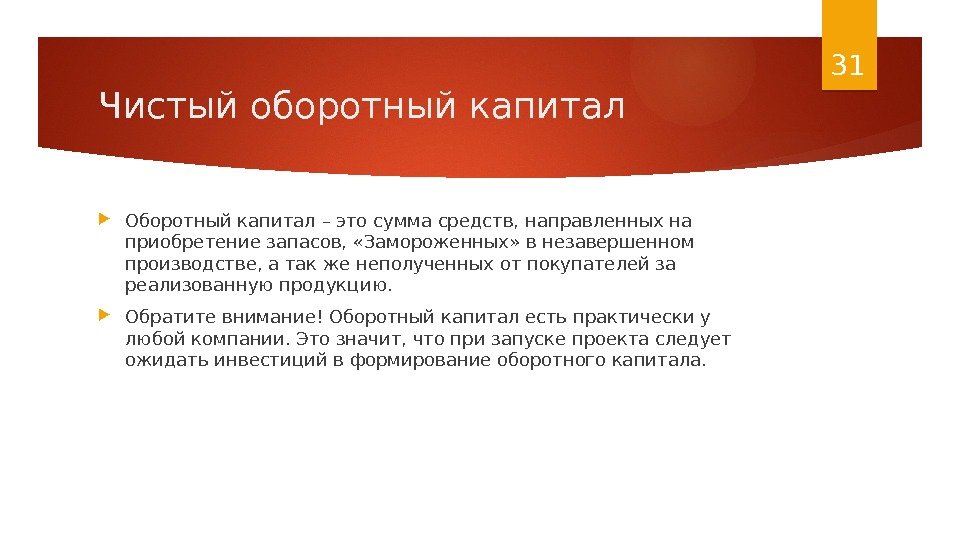 31

Чистый оборотный капитал

Оборотный капитал – это сумма средств, направленных на приобретение запасов, «Замороженных» в незавершенном производстве, а так же неполученных от покупателей за реализованную продукцию.

Обратите внимание! Оборотный капитал есть практически у любой компании. Это значит, что при запуске проекта следует ожидать инвестиций в формирование оборотного капитала.